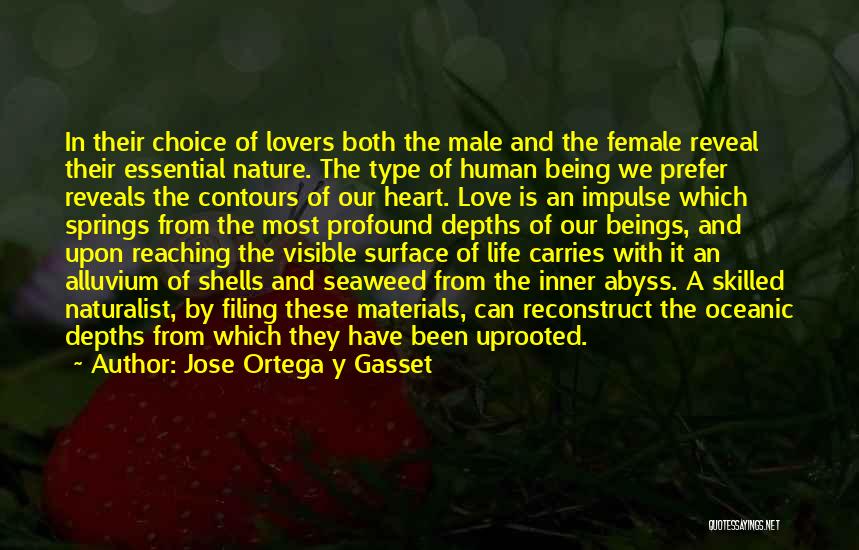 In their choice of lovers both the male and the female reveal their essential nature. The type of human being we prefer reveals the contours of our heart. Love is an impulse which springs from the most profound depths of our beings, and upon reaching the visible surface of life carries with it an alluvium of shells and seaweed from the inner abyss. A skilled naturalist, by filing these materials, can reconstruct the oceanic depths from which they have been uprooted.

~ Author: Jose Ortega y Gasset

QUOTESSAYINGS.NET